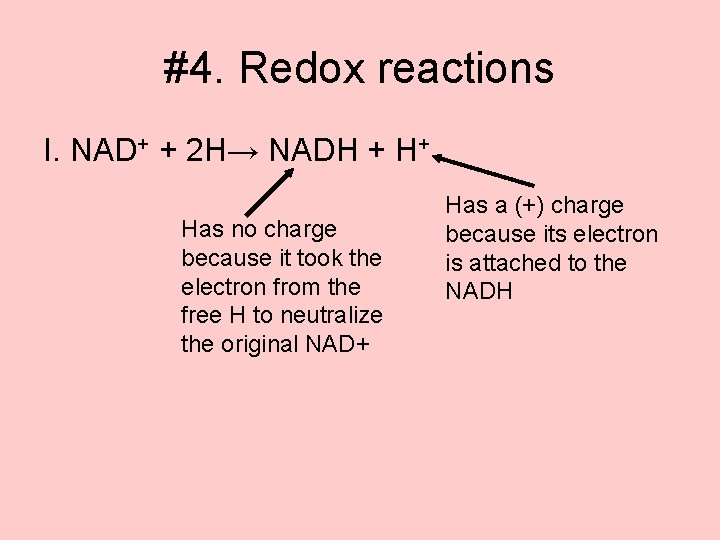 #4. Redox reactions

I. $NAD^+ + 2H \rightarrow NADH + H^+$

Has no charge because it took the electron from the free H to neutralize the original NAD+

Has a (+) charge because its electron is attached to the NADH